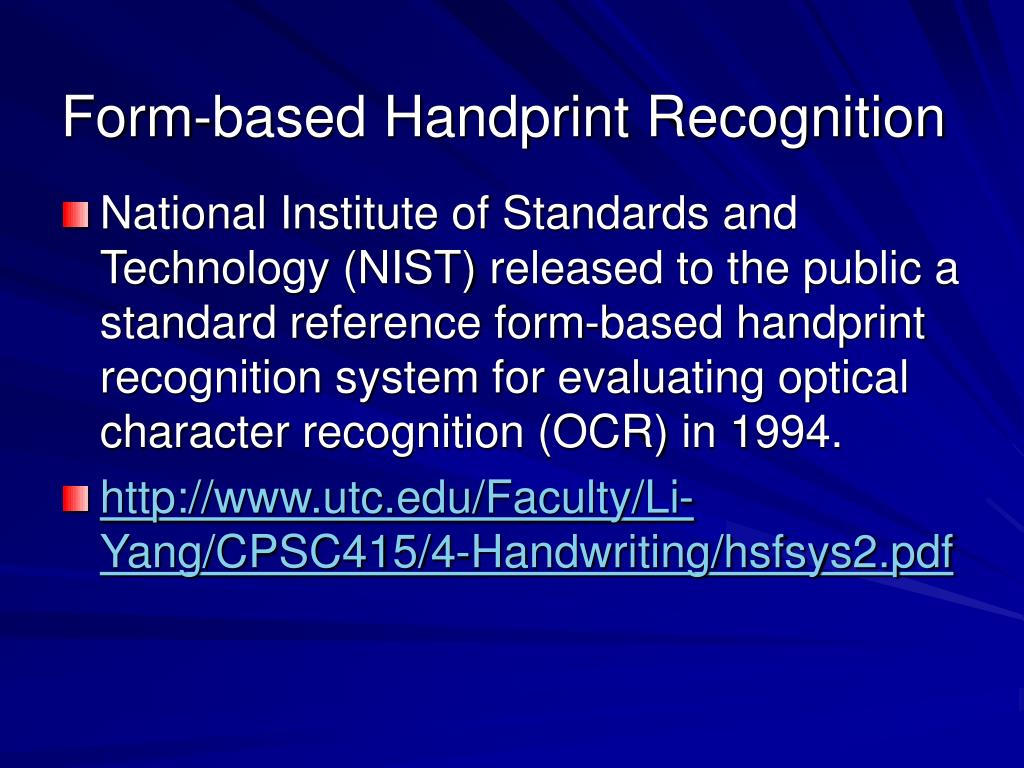 Form-based Handprint Recognition

National Institute of Standards and Technology (NIST) released to the public a standard reference form-based handprint recognition system for evaluating optical character recognition (OCR) in 1994.

http://www.utc.edu/Faculty/Li-Yang/CPSC415/4-Handwriting/hsfsys2.pdf